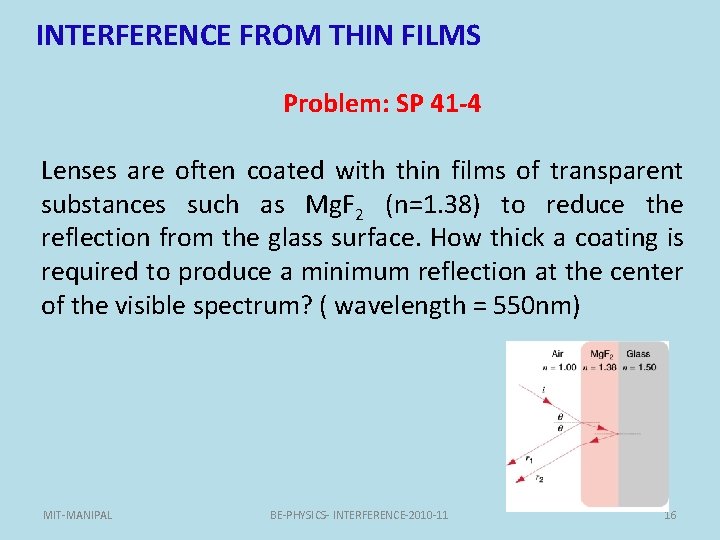 INTERFERENCE FROM THIN FILMS

Problem: SP 41-4

Lenses are often coated with thin films of transparent substances such as $MgF_2$ (n=1.38) to reduce the reflection from the glass surface. How thick a coating is required to produce a minimum reflection at the center of the visible spectrum? ( wavelength = 550nm)

Air
$n = 1.00$
$MgF_2$
$n = 1.38$
Glass
$n = 1.50$
$i$
$\theta$
$\theta$
$r_1$
$r_2$

MIT-MANIPAL
BE-PHYSICS- INTERFERENCE-2010-11
16